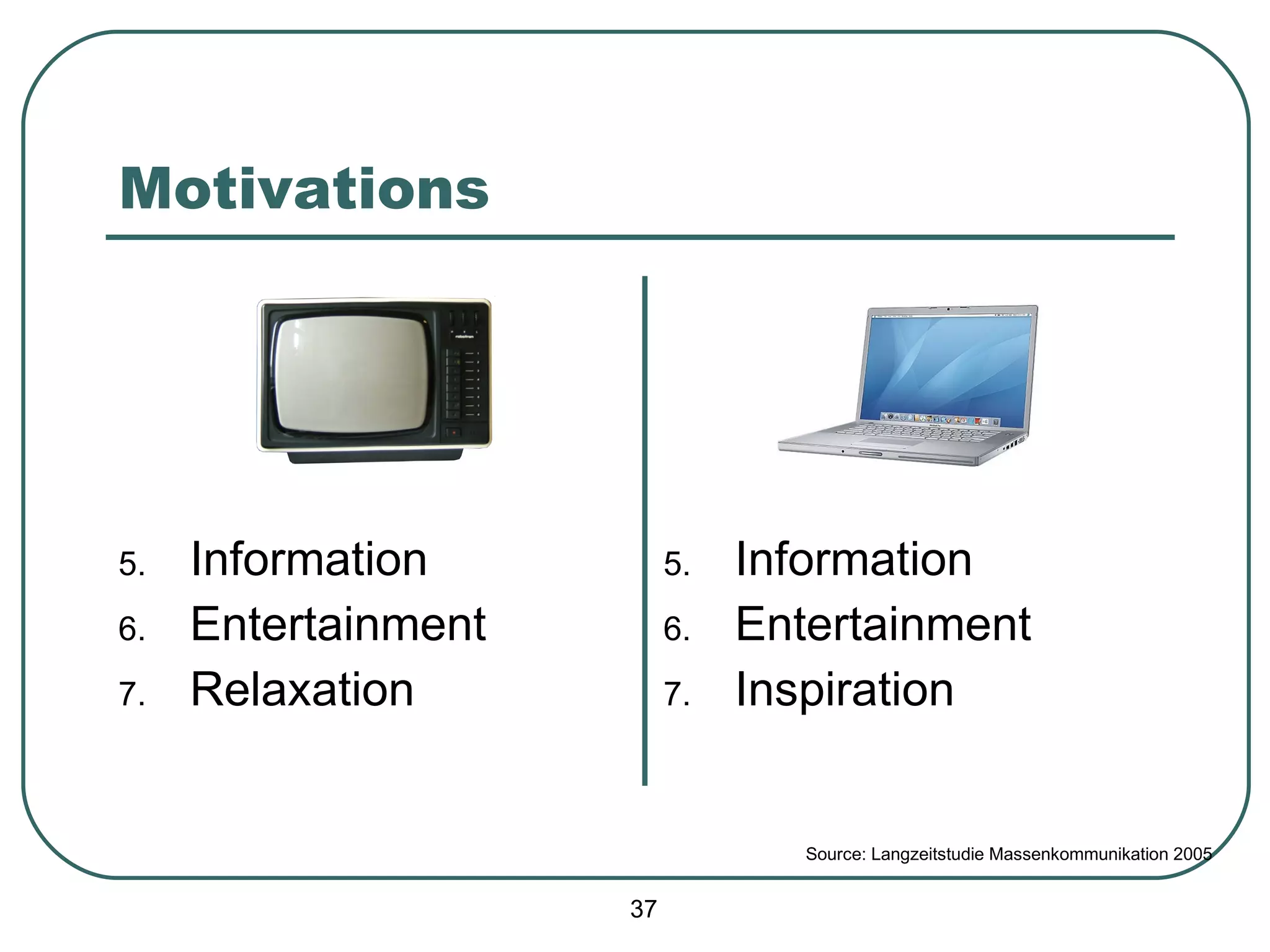 Motivations

5. Information
6. Entertainment
7. Relaxation

5. Information
6. Entertainment
7. Inspiration

Source: Langzeitstudie Massenkommunikation 2005

37